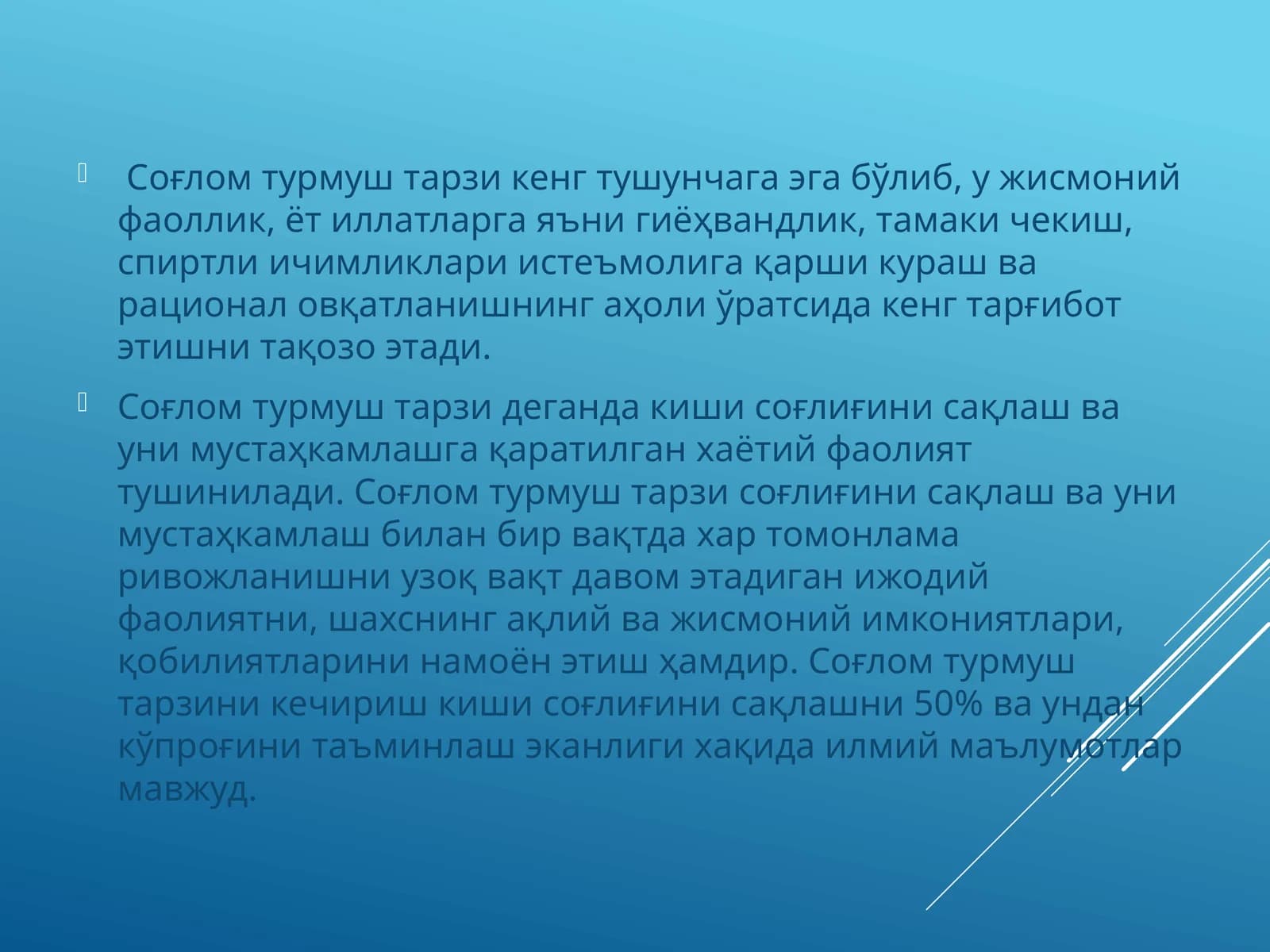 Соғлом турмуш тарзи кенг тушунчага эга бўлиб, у жисмоний фаоллик, ёт иллатларга яъни гиёҳвандлик, тамаки чекиш, спиртли ичимликлари истеъмолига қарши кураш ва рационал овқатланишнинг аҳоли ўратсида кенг тарғибот этишни тақозо этади.

Соғлом турмуш тарзи деганда киши соғлиғини сақлаш ва уни мустаҳкамлашга қаратилган хаётий фаолият тушинилади. Соғлом турмуш тарзи соғлиғини сақлаш ва уни мустаҳкамлаш билан бир вақтда хар томонлама ривожланишни узоқ вақт давом этадиган ижодий фаолиятни, шахснинг ақлий ва жисмоний имкониятлари, қобилиятларини намоён этиш ҳамдир. Соғлом турмуш тарзини кечириш киши соғлиғини сақлашни 50% ва ундан кўпроғини таъминлаш эканлиги хақида илмий маълумотлар мавжуд.